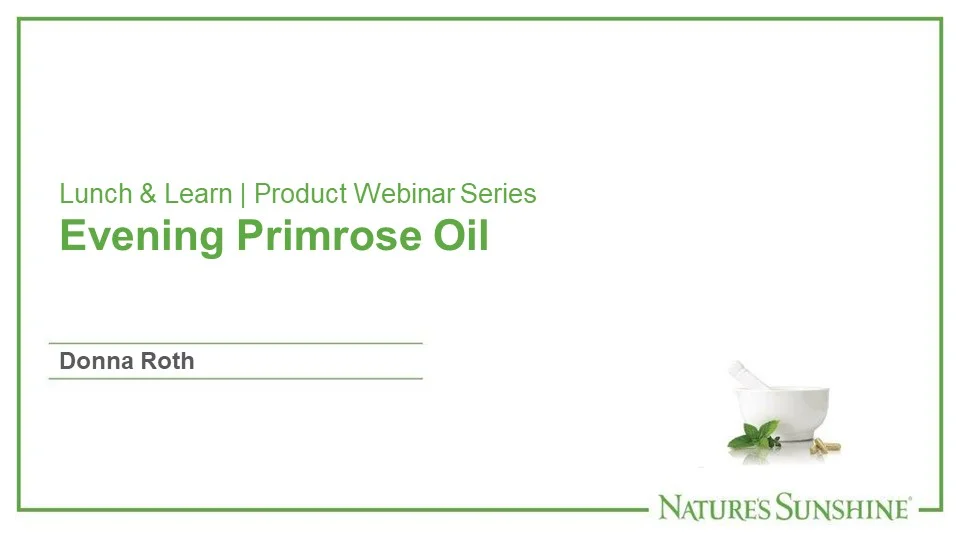 Lunch & Learn | Product Webinar Series
Evening Primrose Oil

Donna Roth

NATURE'S SUNSHINE®